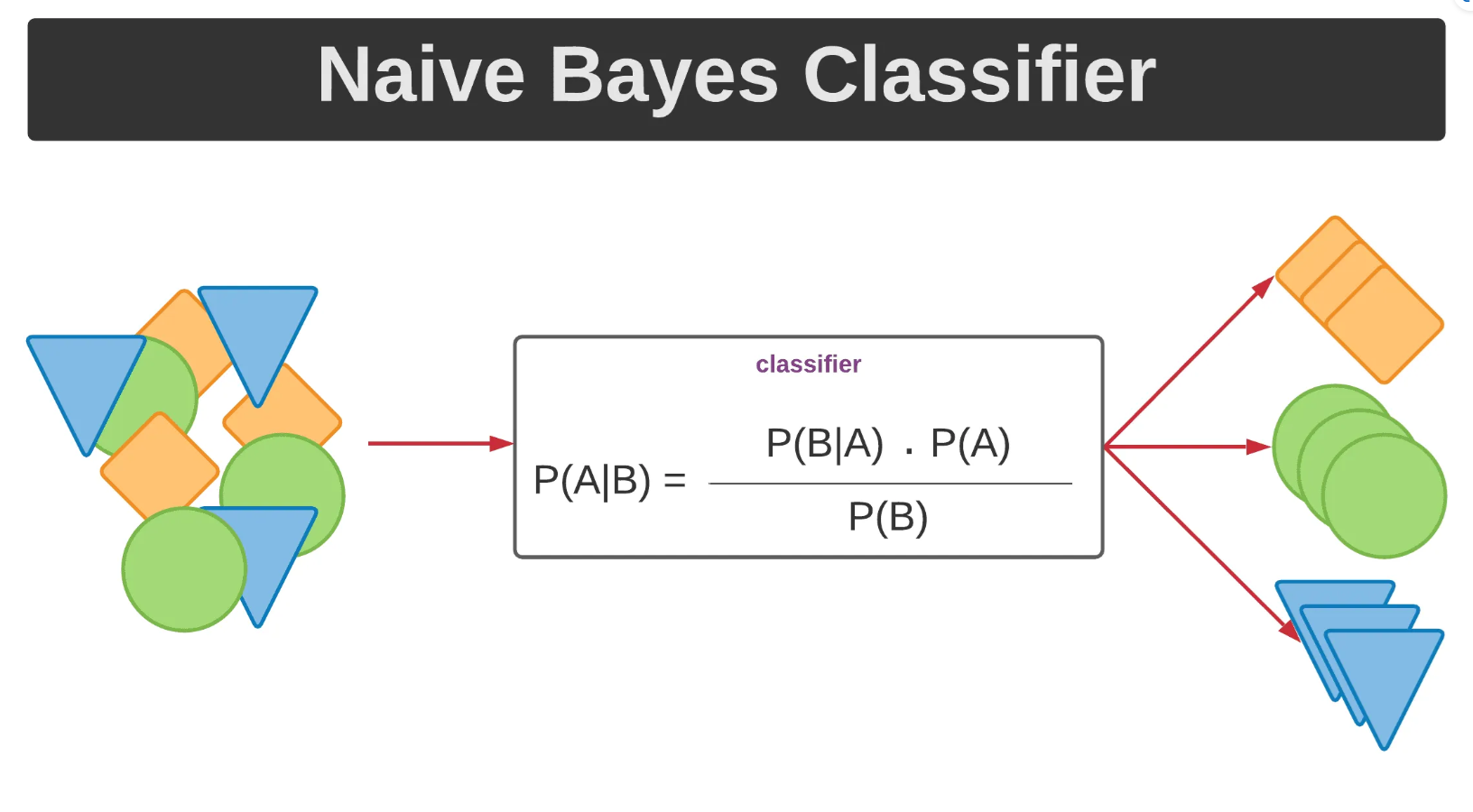 Naive Bayes Classifier

classifier

$P(A|B) = \frac{P(B|A) \cdot P(A)}{P(B)}$